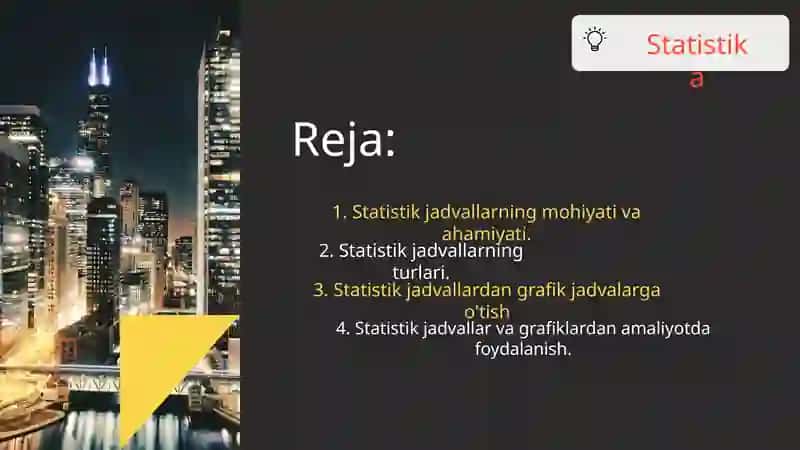 Statistika

Reja:

1. Statistik jadvallarning mohiyati va ahamiyati.

2. Statistik jadvallarning turlari.

3. Statistik jadvallardan grafik jadvalarga o'tish

4. Statistik jadvallar va grafiklardan amaliyotda foydalanish.